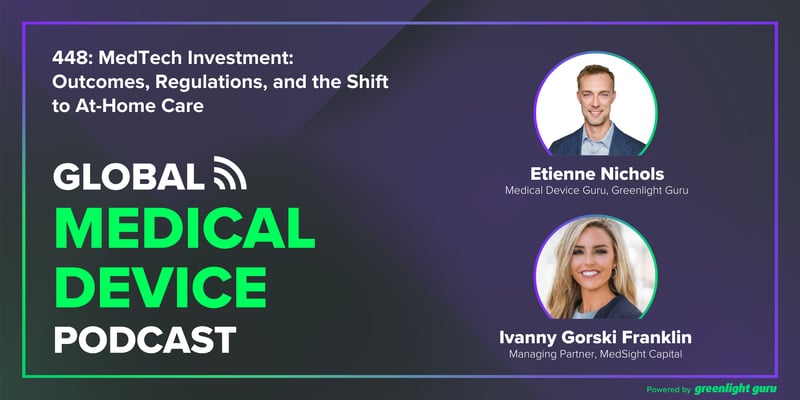 448: MedTech Investment: Outcomes, Regulations, and the Shift to At-Home Care

GLOBAL MEDICAL DEVICE PODCAST

Etienne Nichols
Medical Device Guru, Greenlight Guru

Ivanny Gorski Franklin
Managing Partner, MedSight Capital

Powered by greenlight guru